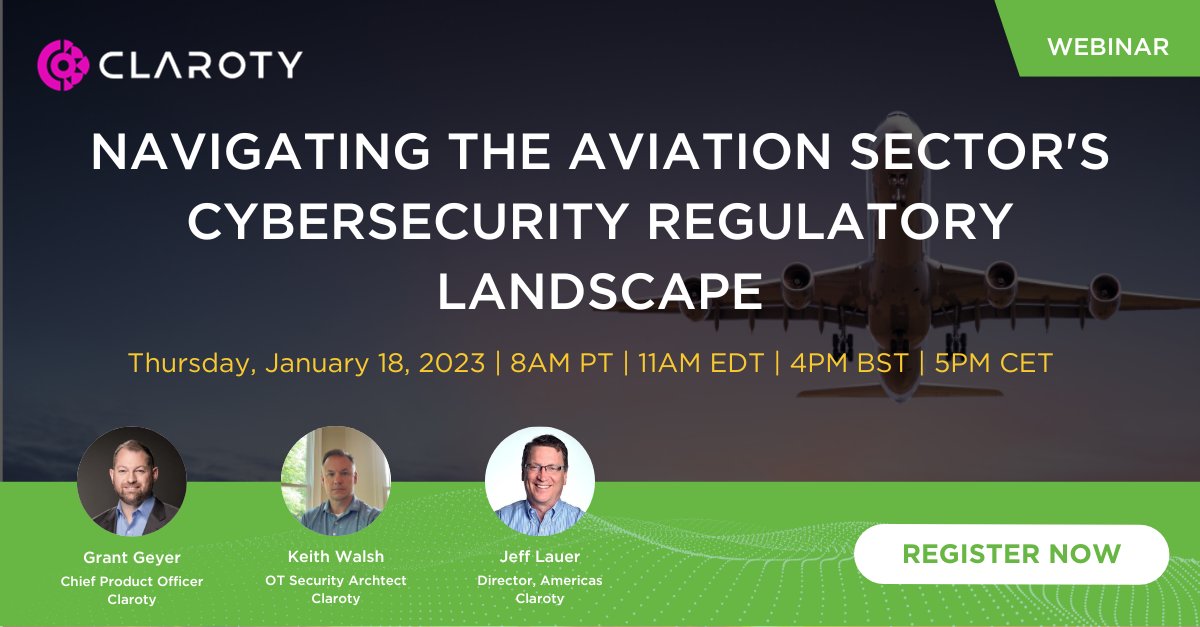 CLAROTY

WEBINAR

NAVIGATING THE AVIATION SECTOR'S CYBERSECURITY REGULATORY LANDSCAPE

Thursday, January 18, 2023 | 8AM PT | 11AM EDT | 4PM BST | 5PM CET

Grant Geyer
Chief Product Officer
Claroty

Keith Walsh
OT Security Archtect
Claroty

Jeff Lauer
Director, Americas
Claroty

REGISTER NOW